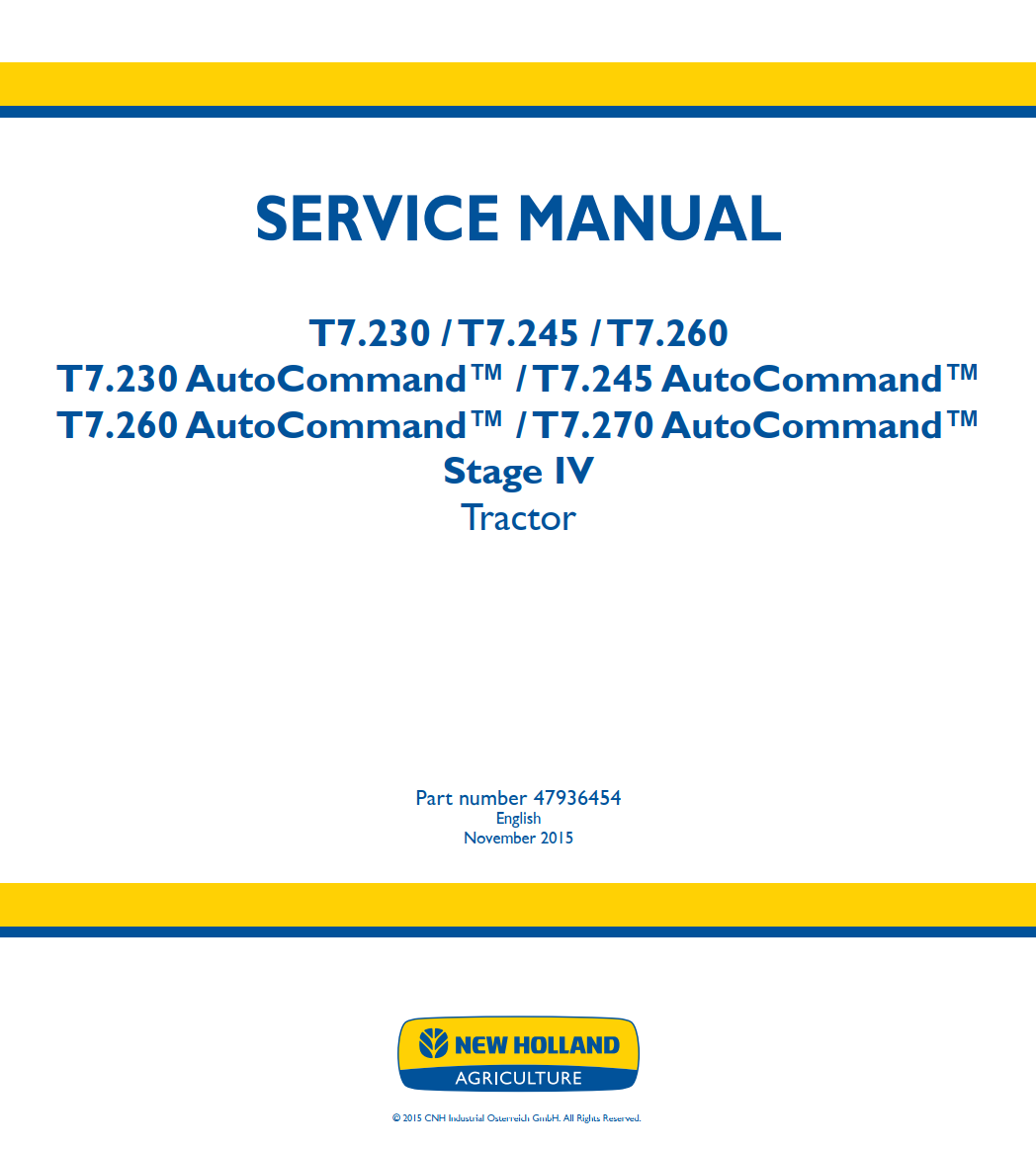 SERVICE MANUAL

T7.230 / T7.245 / T7.260
T7.230 AutoCommand™ / T7.245 AutoCommand™
T7.260 AutoCommand™ / T7.270 AutoCommand™
Stage IV
Tractor

Part number 47936454
English
November 2015

NEW HOLLAND
AGRICULTURE

© 2015 CNH Industrial Osterreich GmbH. All Rights Reserved.